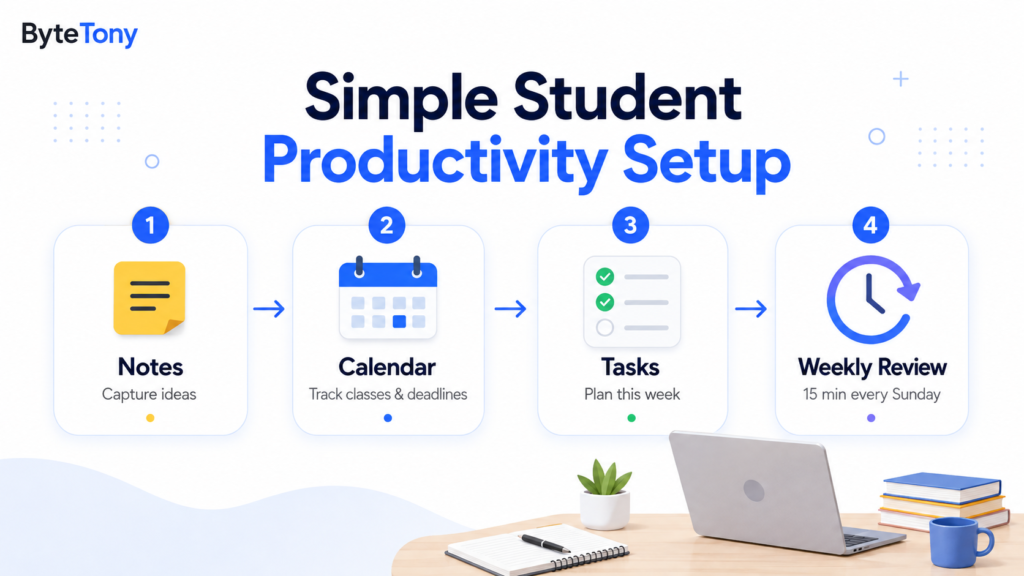 ByteTony

Simple Student
Productivity Setup

1
Notes
Capture ideas

2
Calendar
Track classes & deadlines

3
Tasks
Plan this week

4
Weekly Review
15 min every Sunday